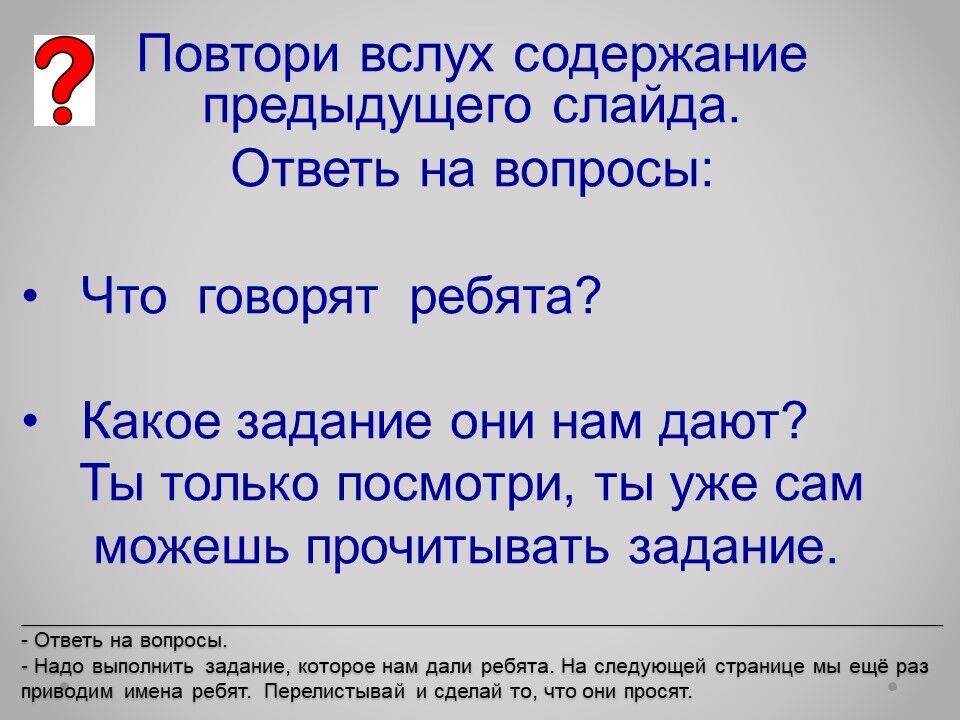 ?

Повтори вслух содержание предыдущего слайда.

Ответь на вопросы:

• Что говорят ребята?

• Какое задание они нам дают?

Ты только посмотри, ты уже сам можешь прочитывать задание.

- Ответь на вопросы.
- Надо выполнить задание, которое нам дали ребята. На следующей странице мы ещё раз приводим имена ребят. Перелистывай и сделай то, что они просят.